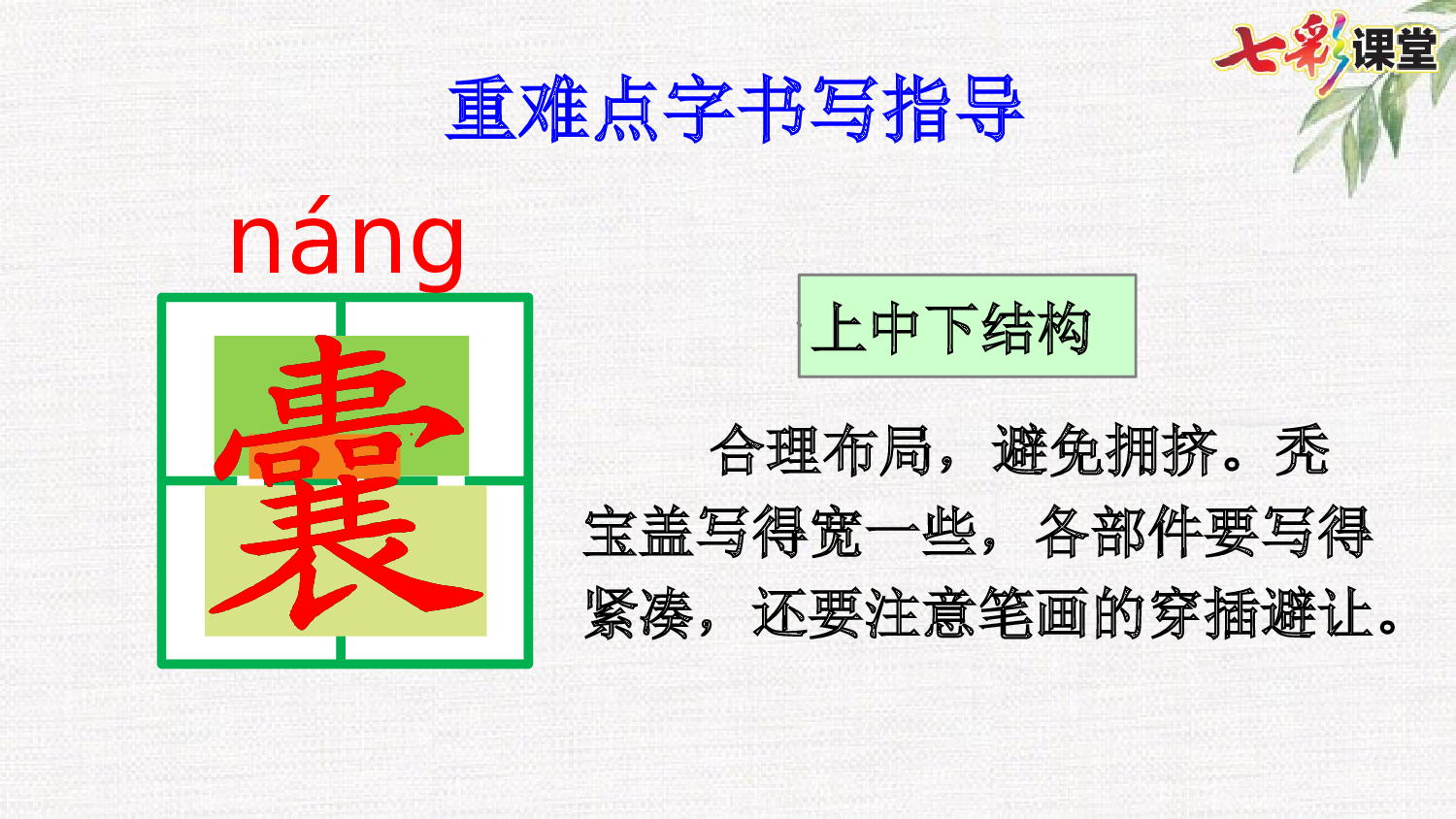 七彩课堂

重难点字书写指导

náng
囊

上中下结构

合理布局，避免拥挤。秃宝盖写得宽一些，各部件要写得紧凑，还要注意笔画的穿插避让。